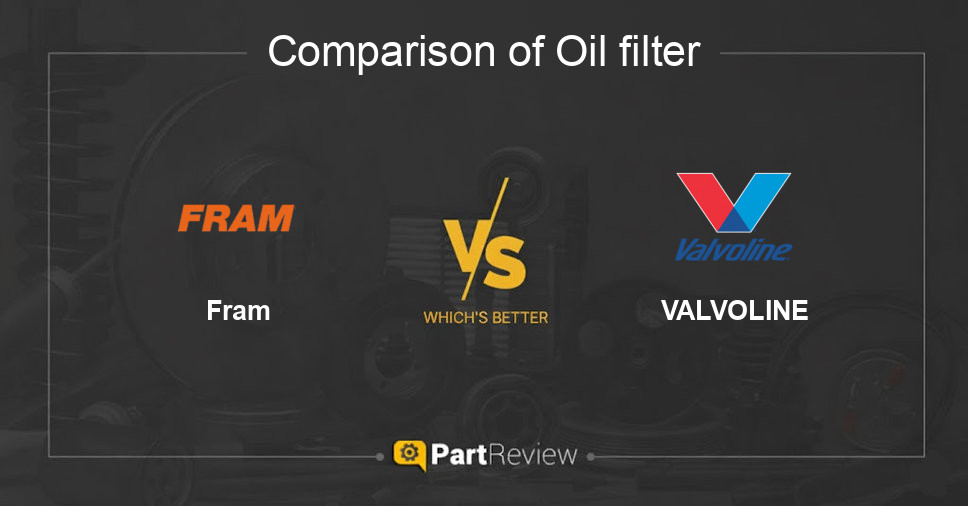 Comparison of Oil filter

FRAM

Fram

VS

WHICH'S BETTER

Valvoline

VALVOLINE

PartReview